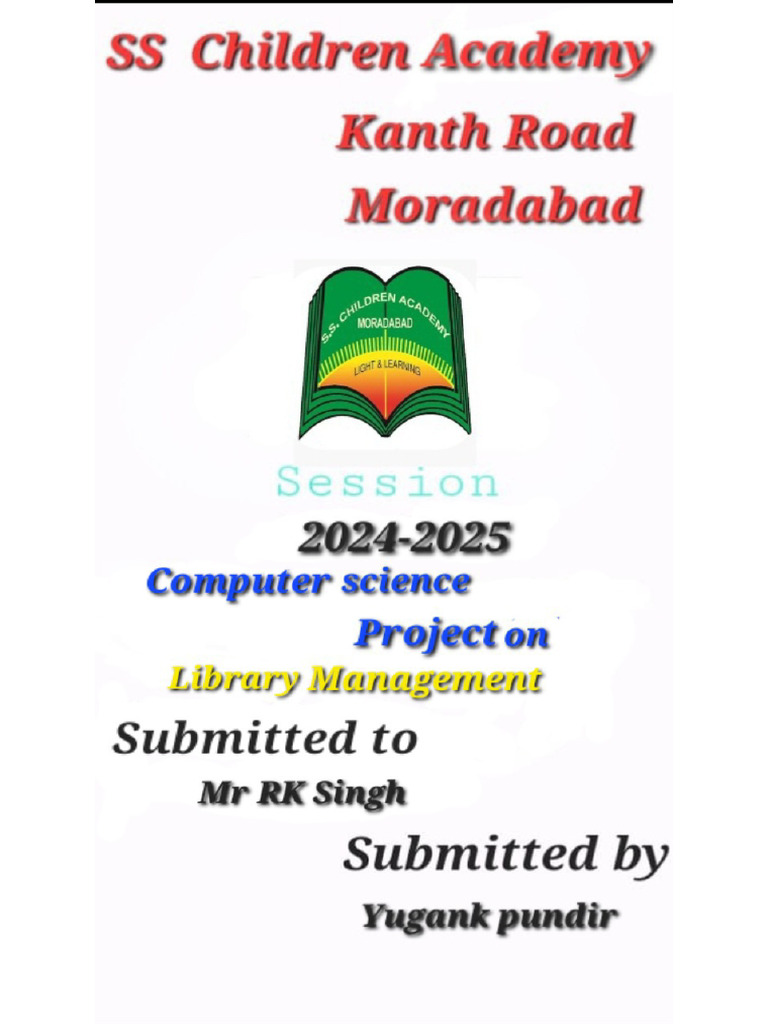 SS Children Academy
Kanth Road
Moradabad

S.S. CHILDREN ACADEMY
MORADABAD
LIGHT & LEARNING

Session
2024-2025
Computer science
Project on
Library Management
Submitted to
Mr RK Singh
Submitted by
Yugank pundir